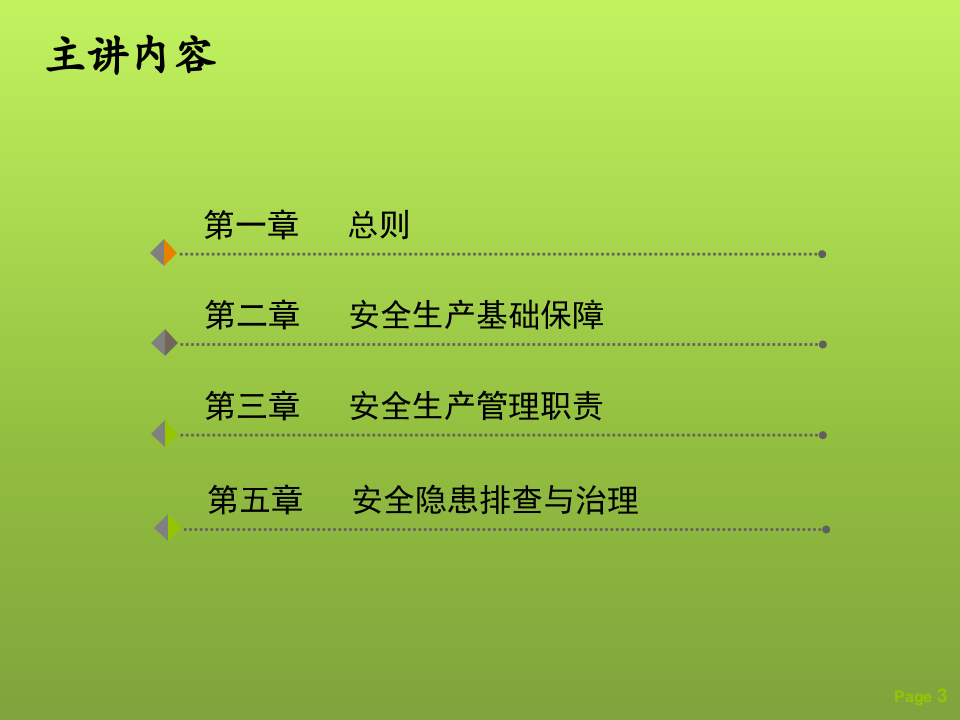 主讲内容

第一章　总则

第二章　安全生产基础保障

第三章　安全生产管理职责

第五章　安全隐患排查与治理

Page 3